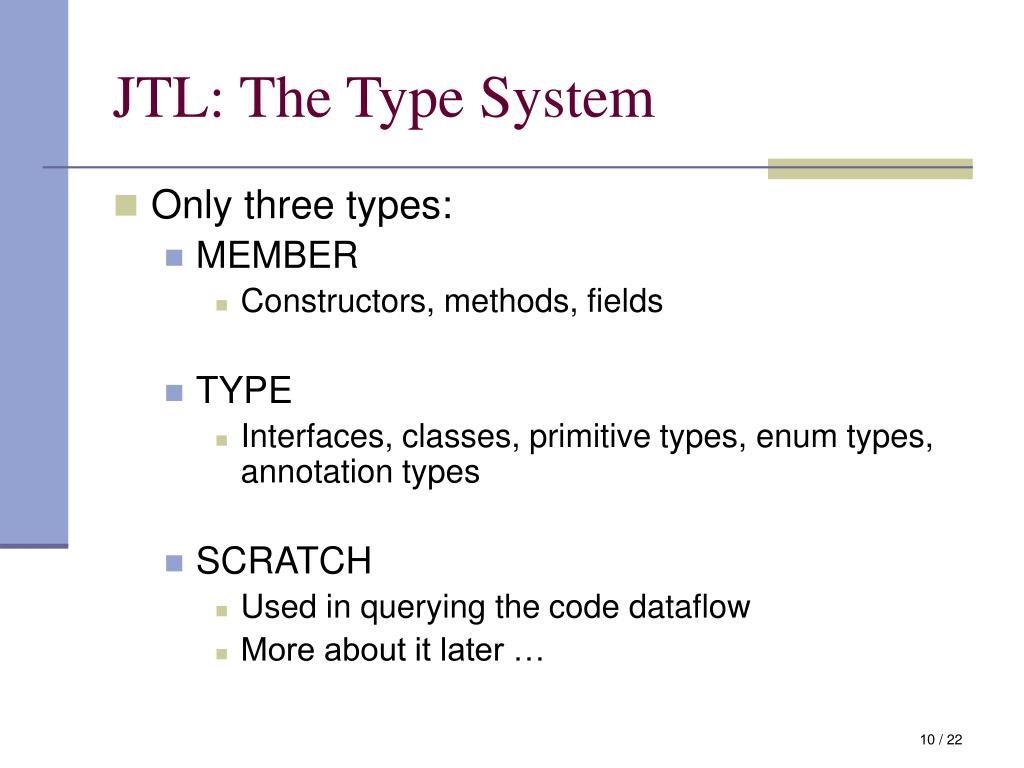 JTL: The Type System

Only three types:

MEMBER

Constructors, methods, fields

TYPE

Interfaces, classes, primitive types, enum types, annotation types

SCRATCH

Used in querying the code dataflow

More about it later …

10 / 22